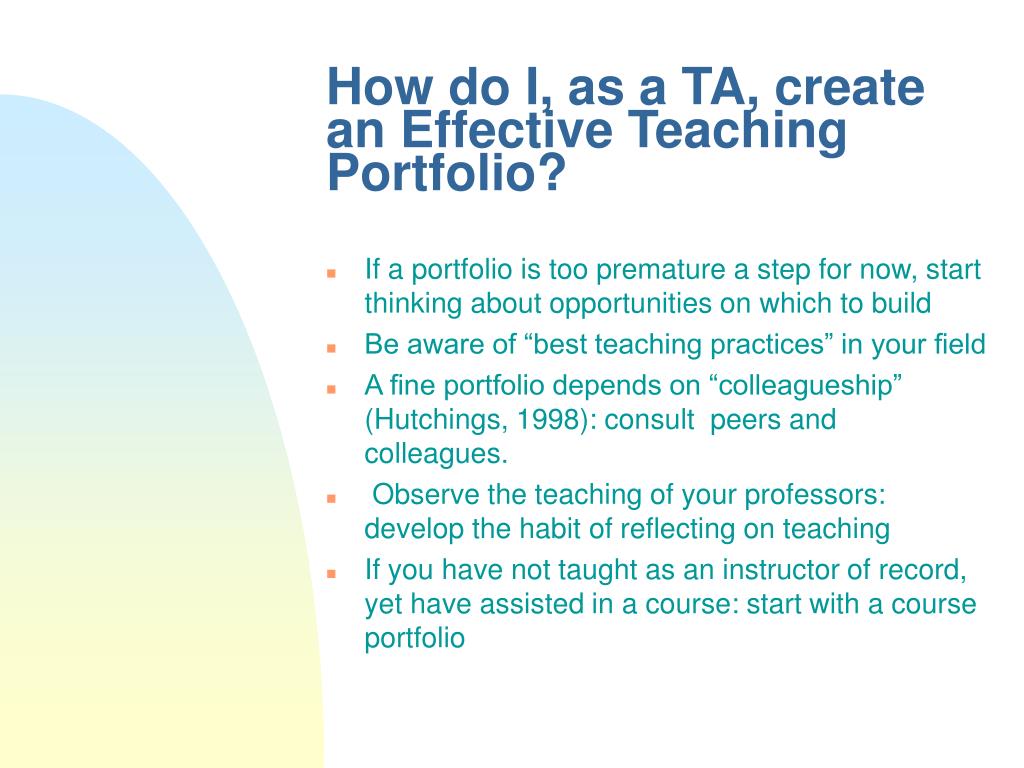 How do I, as a TA, create an Effective Teaching Portfolio?

- If a portfolio is too premature a step for now, start thinking about opportunities on which to build
- Be aware of “best teaching practices” in your field
- A fine portfolio depends on “colleagueship” (Hutchings, 1998): consult peers and colleagues.
- Observe the teaching of your professors: develop the habit of reflecting on teaching
- If you have not taught as an instructor of record, yet have assisted in a course: start with a course portfolio